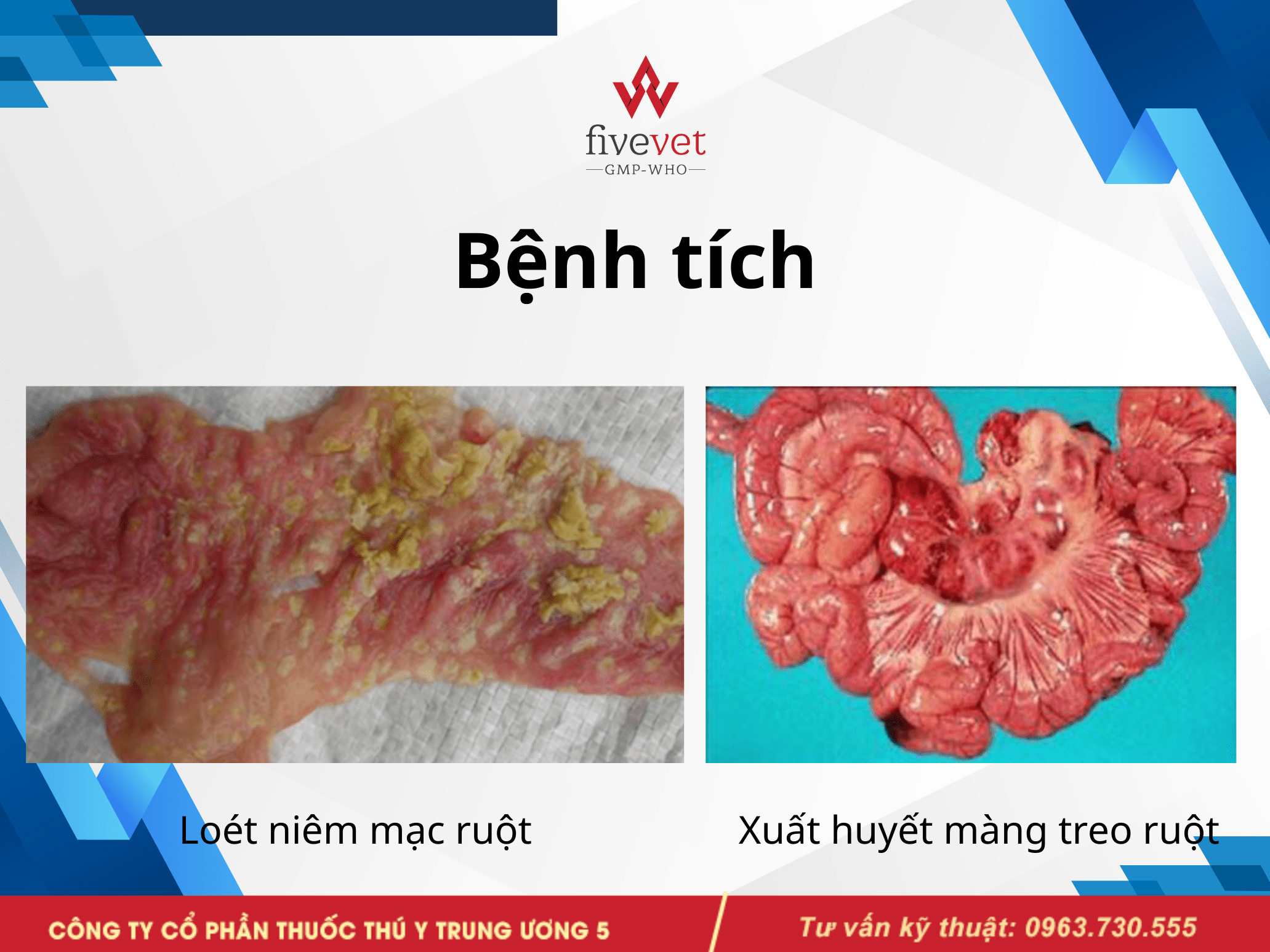 fivevet
GMP-WHO

Bệnh tích

Loét niêm mạc ruột

Xuất huyết màng treo ruột

CÔNG TY CỔ PHẦN THUỐC THÚ Y TRUNG ƯƠNG 5

Tư vấn kỹ thuật: 0963.730.555